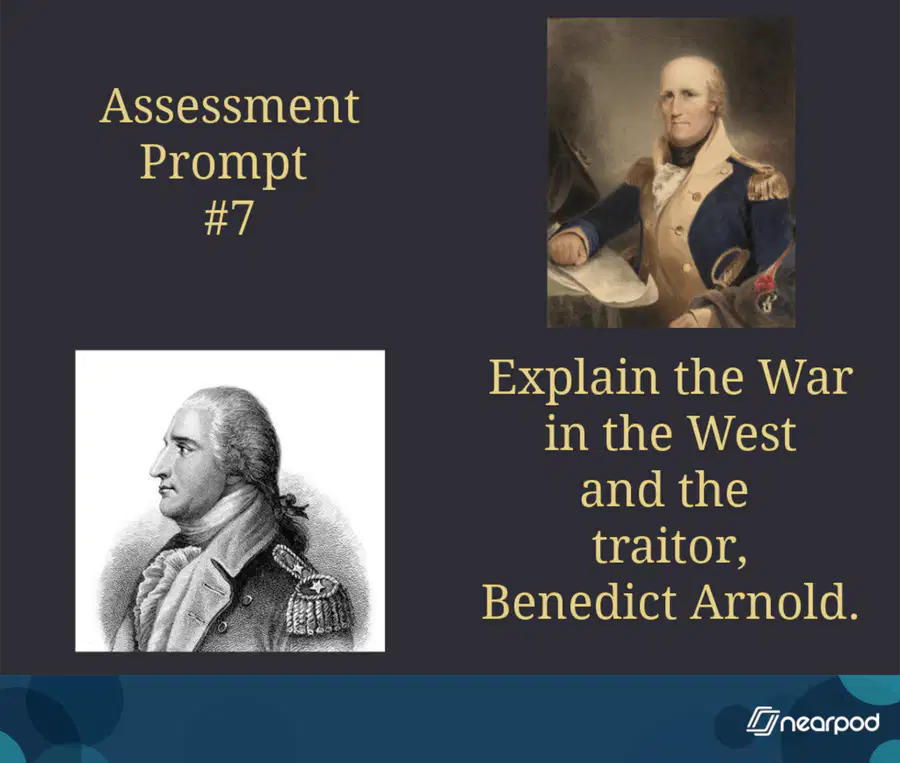 Assessment Prompt #7

Explain the War in the West and the traitor, Benedict Arnold.

nearpod